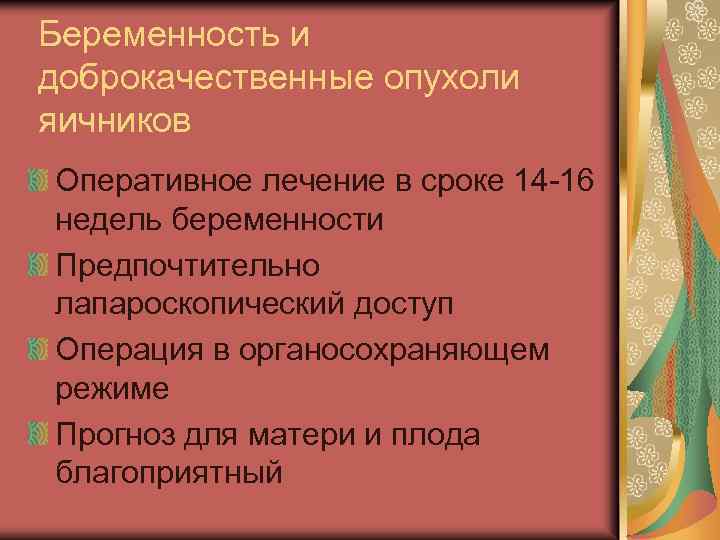 Беременность и доброкачественные опухоли яичников

Оперативное лечение в сроке 14-16 недель беременности

Предпочтительно лапароскопический доступ

Операция в органосохраняющем режиме

Прогноз для матери и плода благоприятный